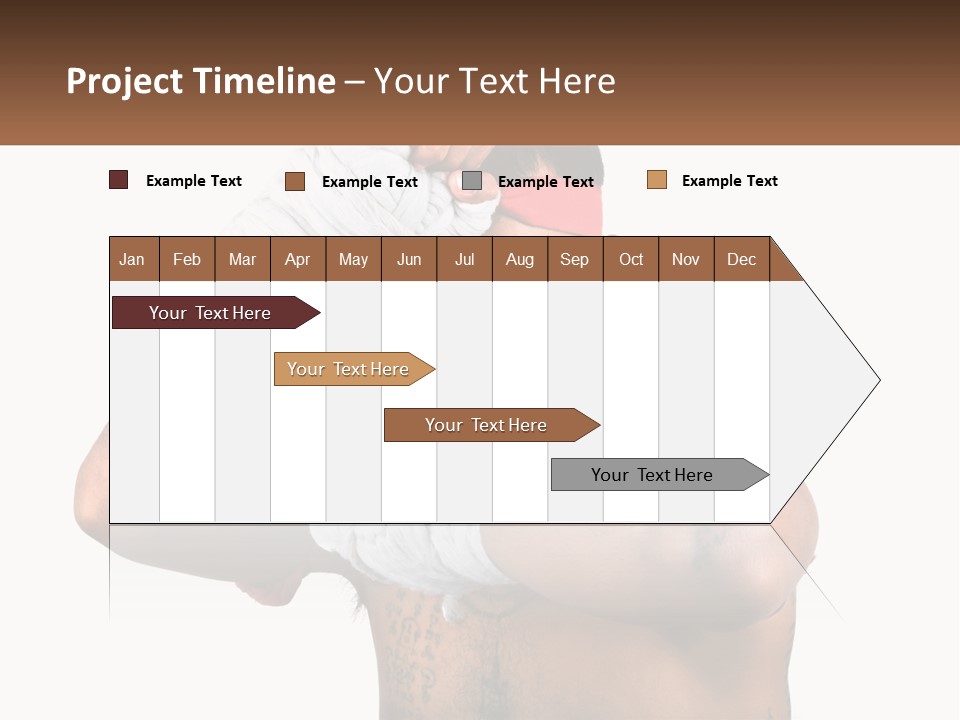 Project Timeline – Your Text Here

Example Text Example Text Example Text Example Text

| Jan | Feb | Mar | Apr | May | Jun | Jul | Aug | Sep | Oct | Nov | Dec |
|---|---|---|---|---|---|---|---|---|---|---|---|

Your Text Here

Your Text Here

Your Text Here

Your Text Here